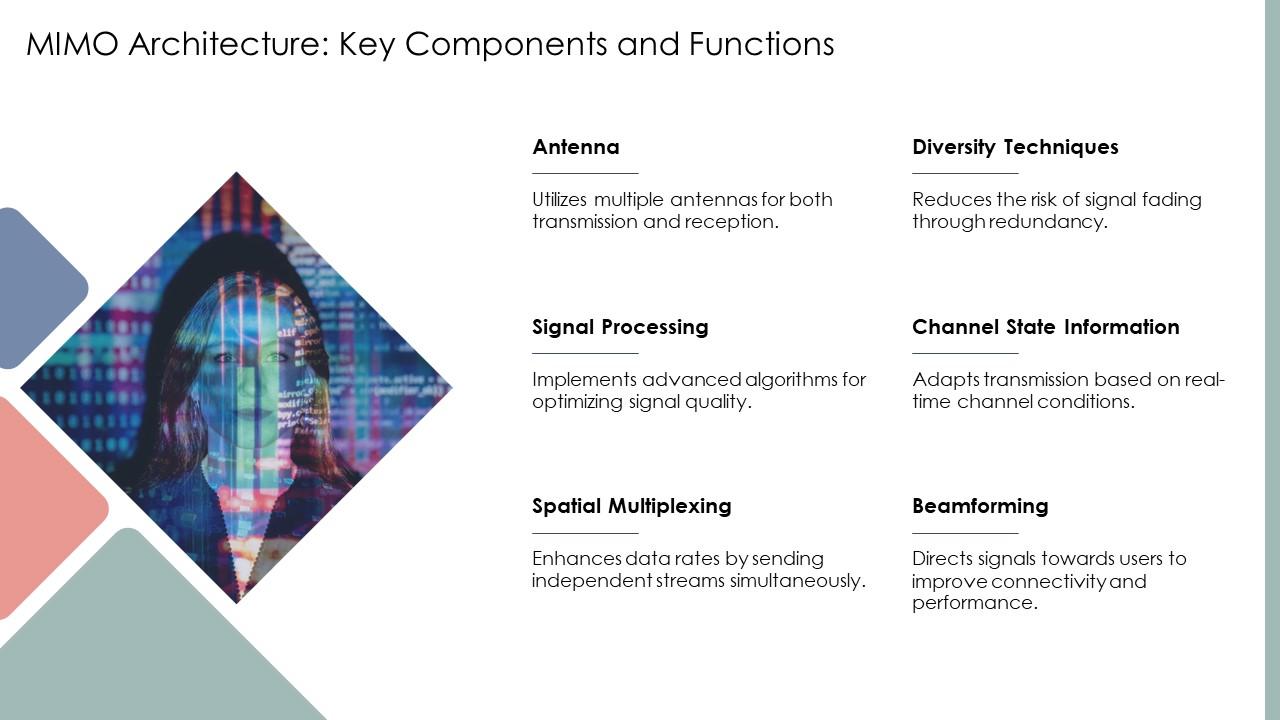 MIMO Architecture: Key Components and Functions

Antenna

Utilizes multiple antennas for both transmission and reception.

Signal Processing

Implements advanced algorithms for optimizing signal quality.

Spatial Multiplexing

Enhances data rates by sending independent streams simultaneously.

Diversity Techniques

Reduces the risk of signal fading through redundancy.

Channel State Information

Adapts transmission based on real-time channel conditions.

Beamforming

Directs signals towards users to improve connectivity and performance.